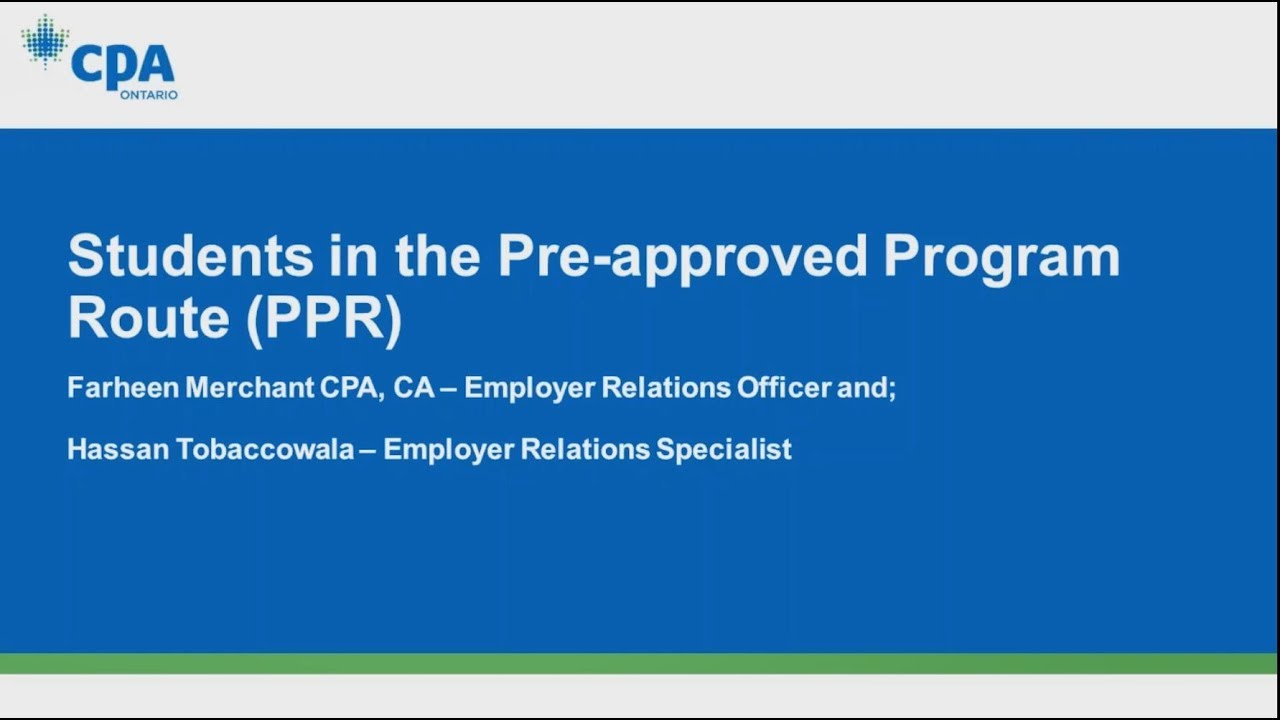 CPA
ONTARIO

Students in the Pre-approved Program Route (PPR)

Farheen Merchant CPA, CA – Employer Relations Officer and;

Hassan Tobaccowala – Employer Relations Specialist